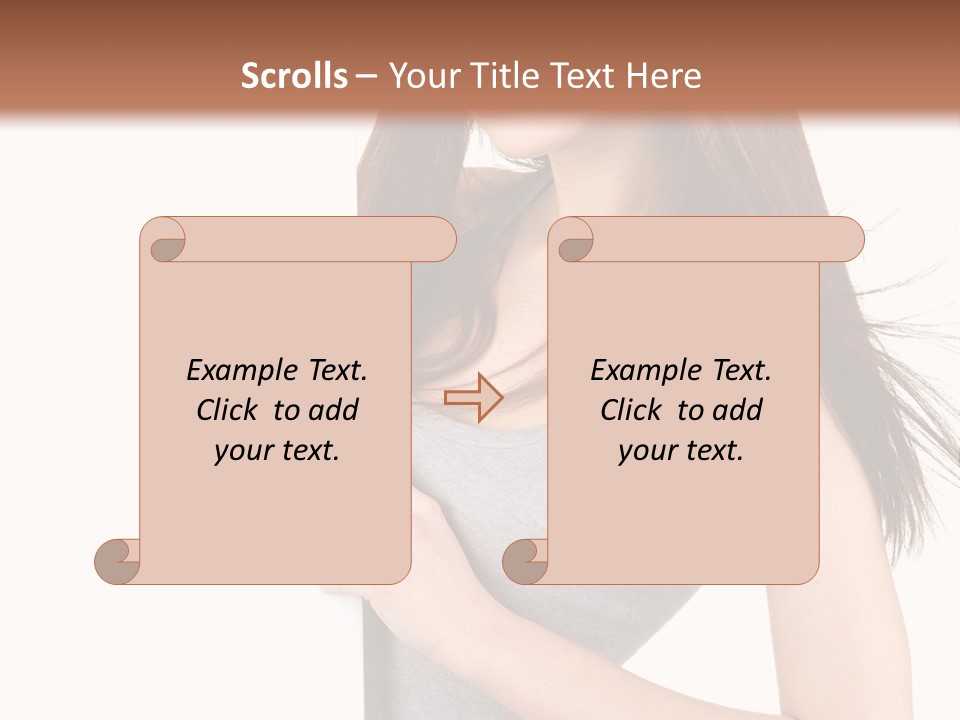 Scrolls – Your Title Text Here

Example Text. Click to add your text.

Example Text. Click to add your text.